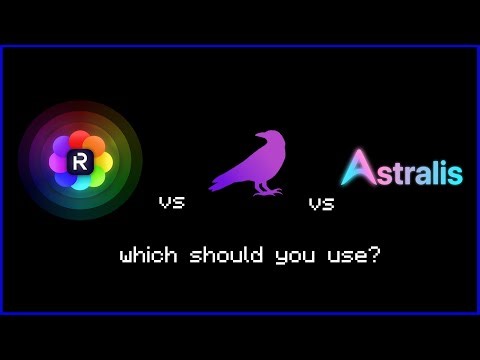 R

vs

vs

Astralis

which should you use?